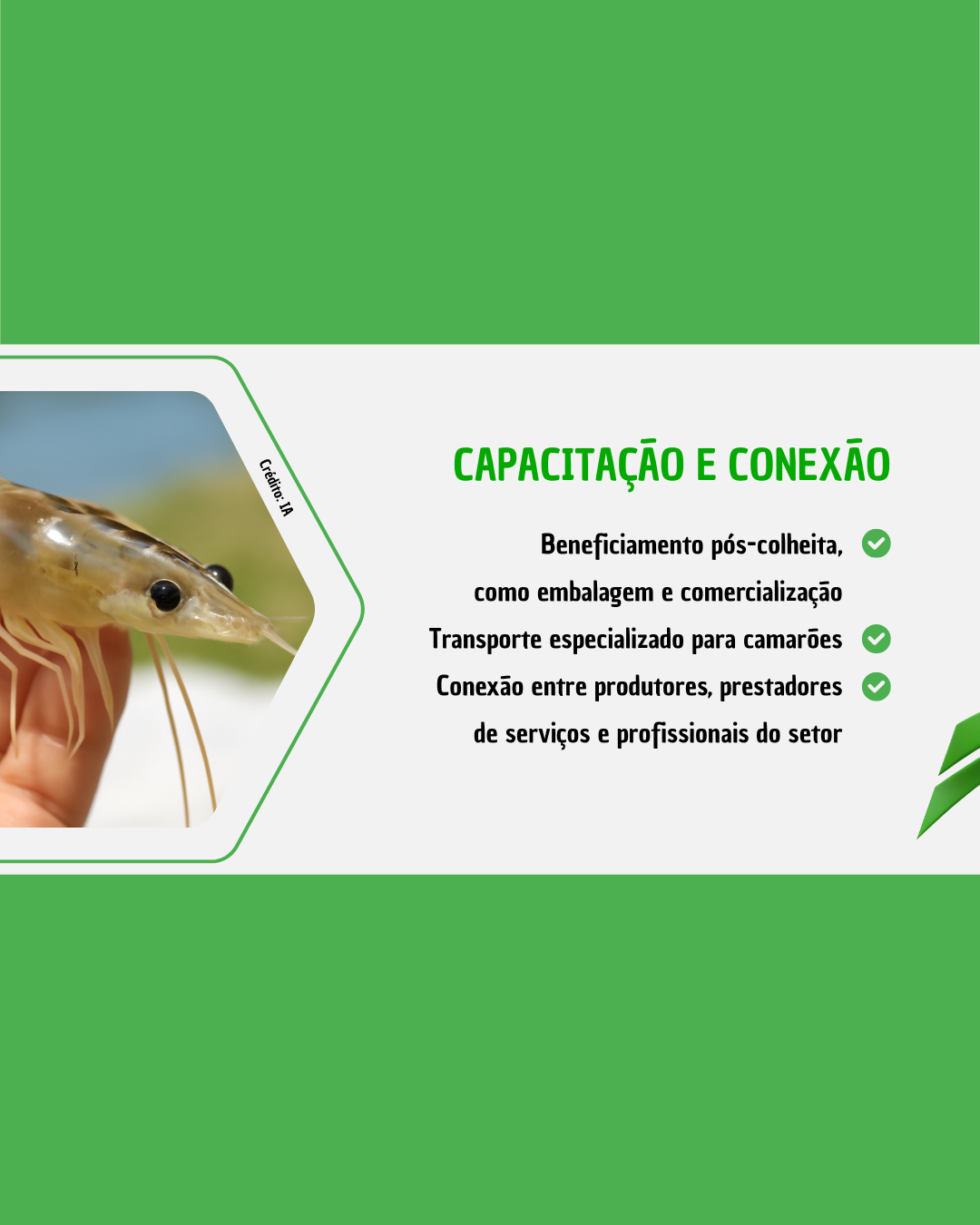 Crédito: IA

CAPACITAÇÃO E CONEXÃO

Beneficiamento pós-colheita, como embalagem e comercialização

Transporte especializado para camarões

Conexão entre produtores, prestadores de serviços e profissionais do setor